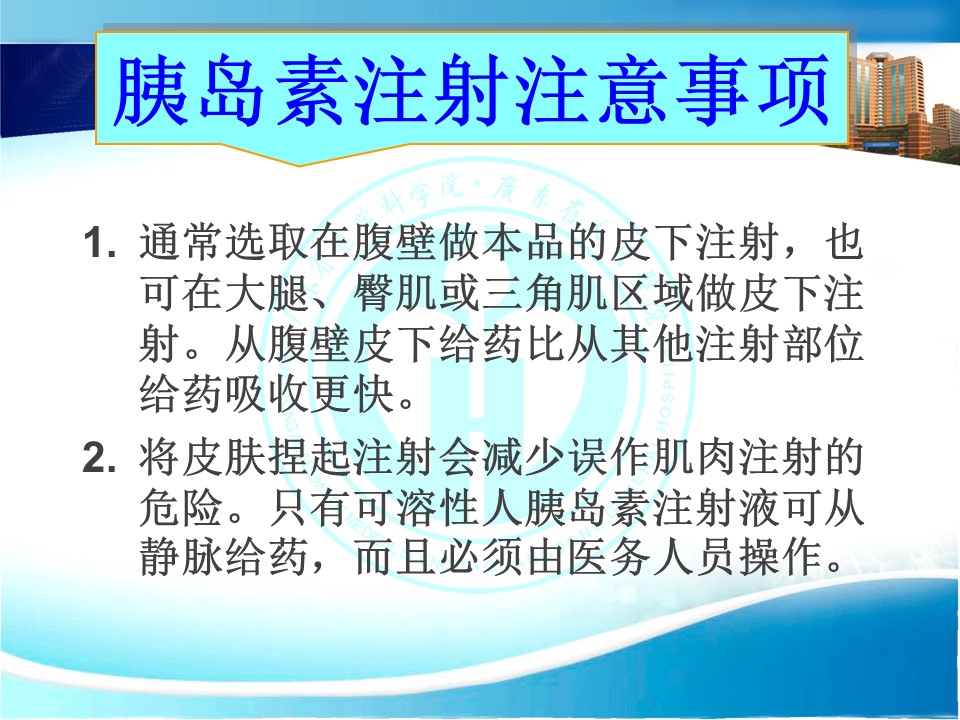 胰岛素注射注意事项

1. 通常选取在腹壁做本品的皮下注射，也可在大腿、臀肌或三角肌区域做皮下注射。从腹壁皮下给药比从其他注射部位给药吸收更快。

2. 将皮肤捏起注射会减少误作肌肉注射的危险。只有可溶性人胰岛素注射液可从静脉给药，而且必须由医务人员操作。